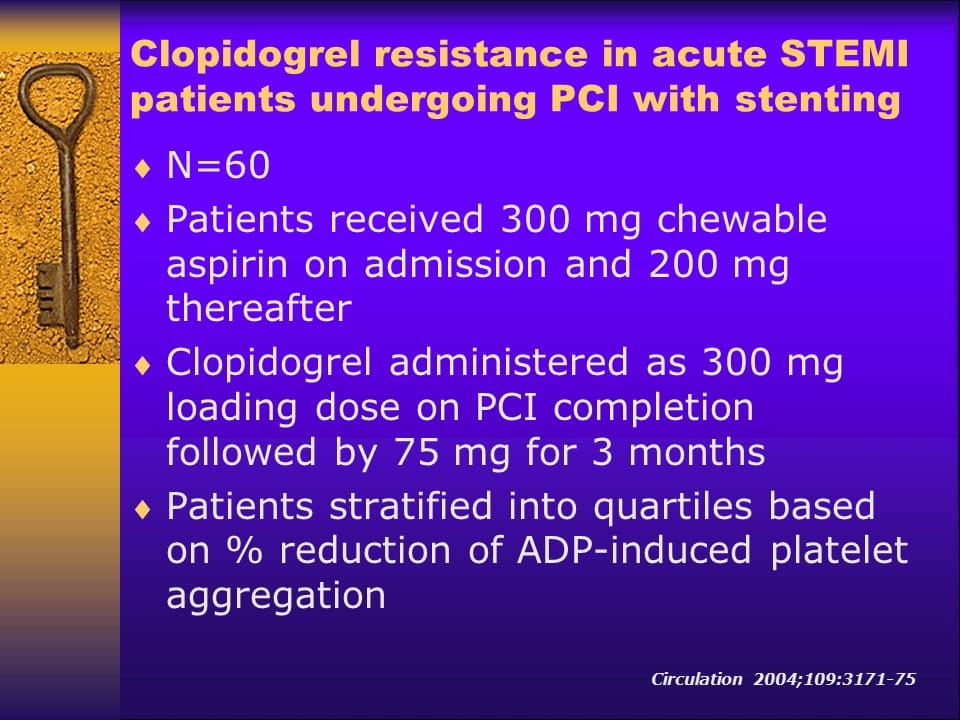 Clopidogrel resistance in acute STEMI patients undergoing PCI with stenting

♦ N=60
♦ Patients received 300 mg chewable aspirin on admission and 200 mg thereafter
♦ Clopidogrel administered as 300 mg loading dose on PCI completion followed by 75 mg for 3 months
♦ Patients stratified into quartiles based on % reduction of ADP-induced platelet aggregation

Circulation 2004;109:3171-75